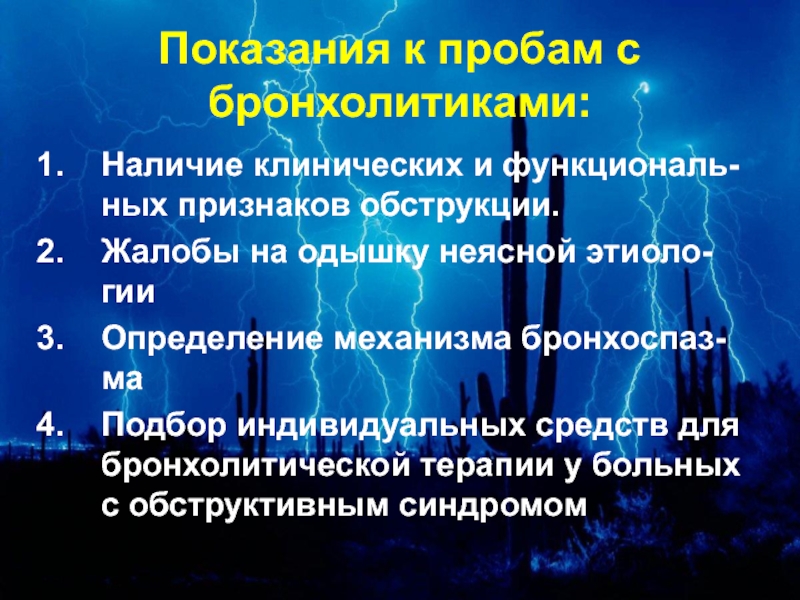 Показания к пробам с бронхолитиками:

1. Наличие клинических и функциональных признаков обструкции.
2. Жалобы на одышку неясной этиологии
3. Определение механизма бронхоспазма
4. Подбор индивидуальных средств для бронхолитической терапии у больных с обструктивным синдромом